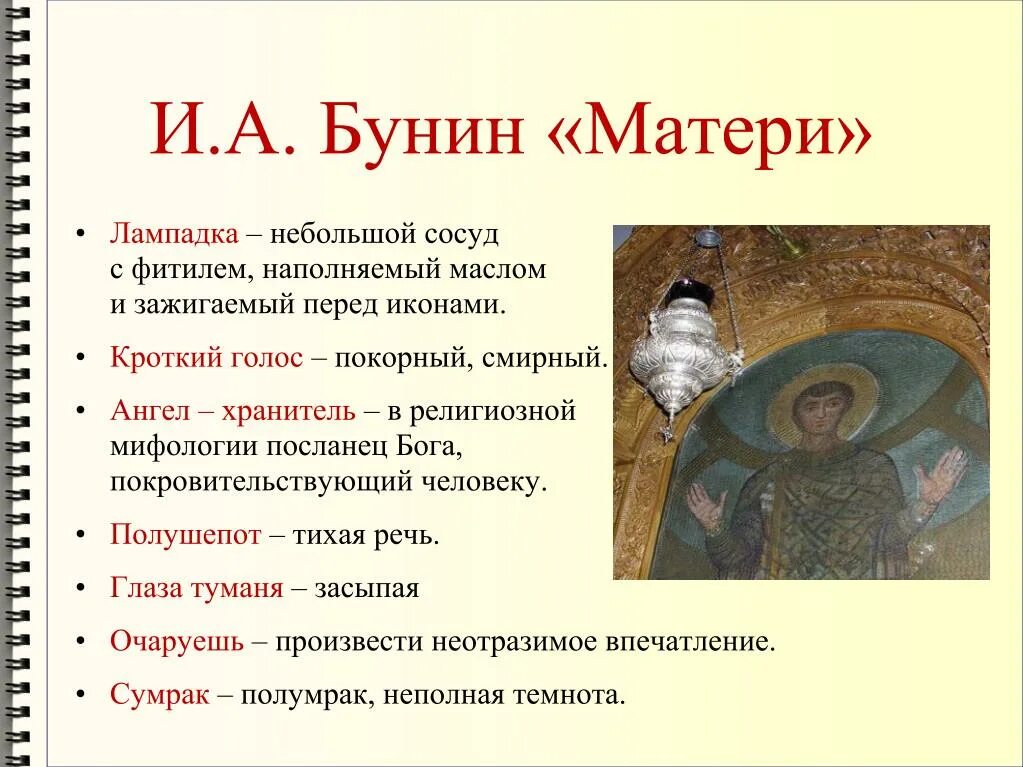 И.А. Бунин «Матери»

• Лампадка – небольшой сосуд с фитилем, наполняемый маслом и зажигаемый перед иконами.

• Кроткий голос – покорный, смирный.

• Ангел – хранитель – в религиозной мифологии посланец Бога, покровительствующий человеку.

• Полушепот – тихая речь.

• Глаза туманя – засыпая

• Очаруешь – произвести неотразимое впечатление.

• Сумрак – полумрак, неполная темнота.